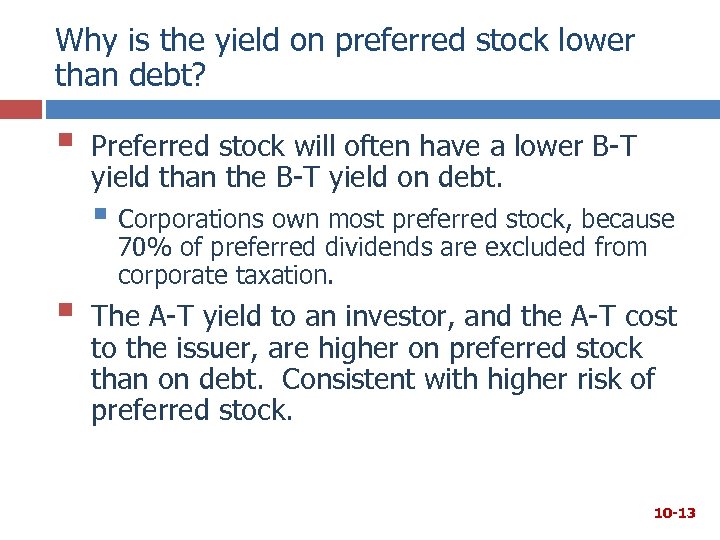 Why is the yield on preferred stock lower than debt?

Preferred stock will often have a lower B-T yield than the B-T yield on debt.

Corporations own most preferred stock, because 70% of preferred dividends are excluded from corporate taxation.

The A-T yield to an investor, and the A-T cost to the issuer, are higher on preferred stock than on debt.  Consistent with higher risk of preferred stock.

10-13